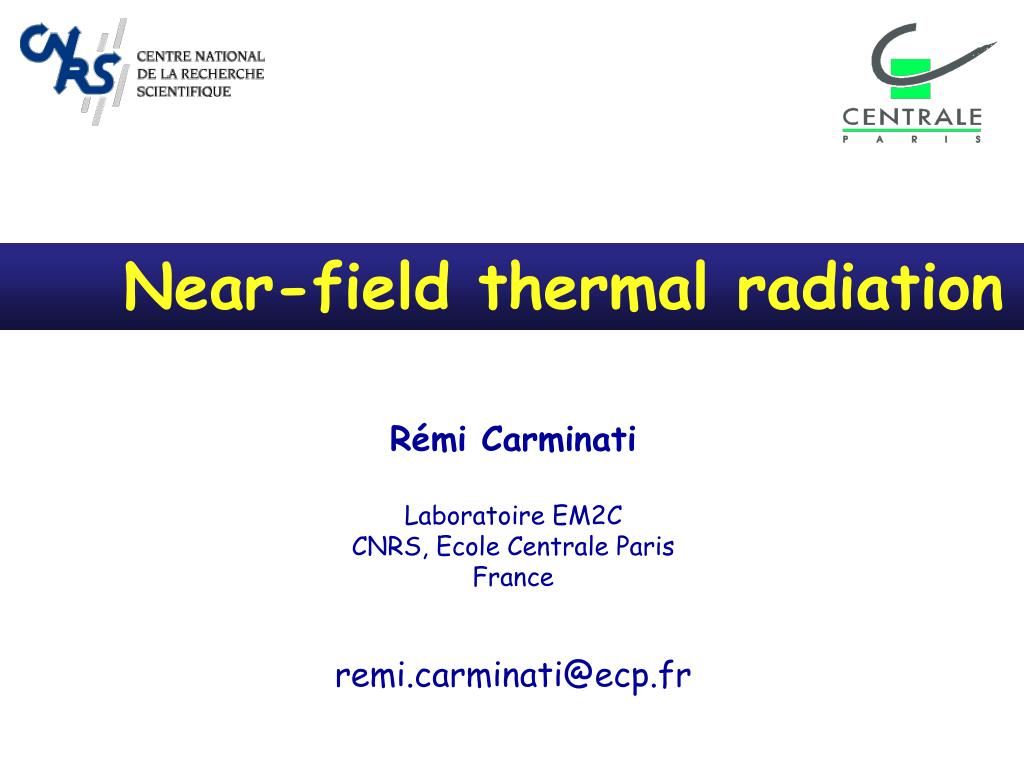 CNRS
CENTRE NATIONAL
DE LA RECHERCHE
SCIENTIFIQUE

CENTRALE
P A R I S

Near-field thermal radiation

Rémi Carminati

Laboratoire EM2C
CNRS, Ecole Centrale Paris
France

remi.carminati@ecp.fr